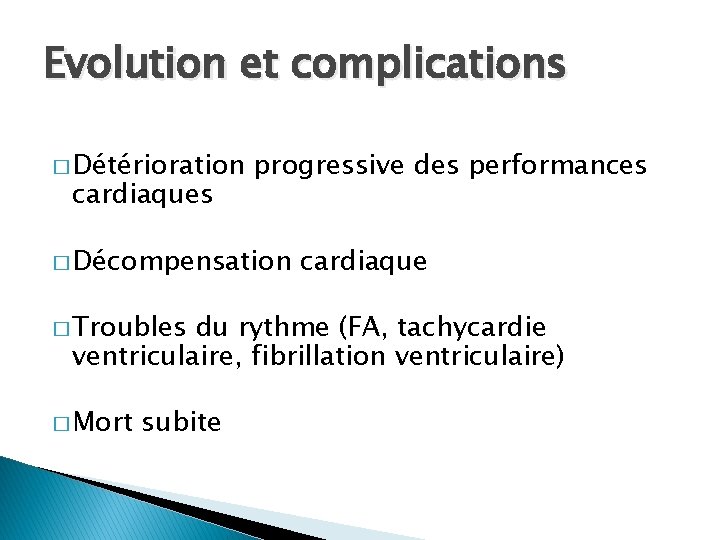 Evolution et complications

□ Détérioration progressive des performances cardiaques

□ Décompensation cardiaque

□ Troubles du rythme (FA, tachycardie ventriculaire, fibrillation ventriculaire)

□ Mort subite